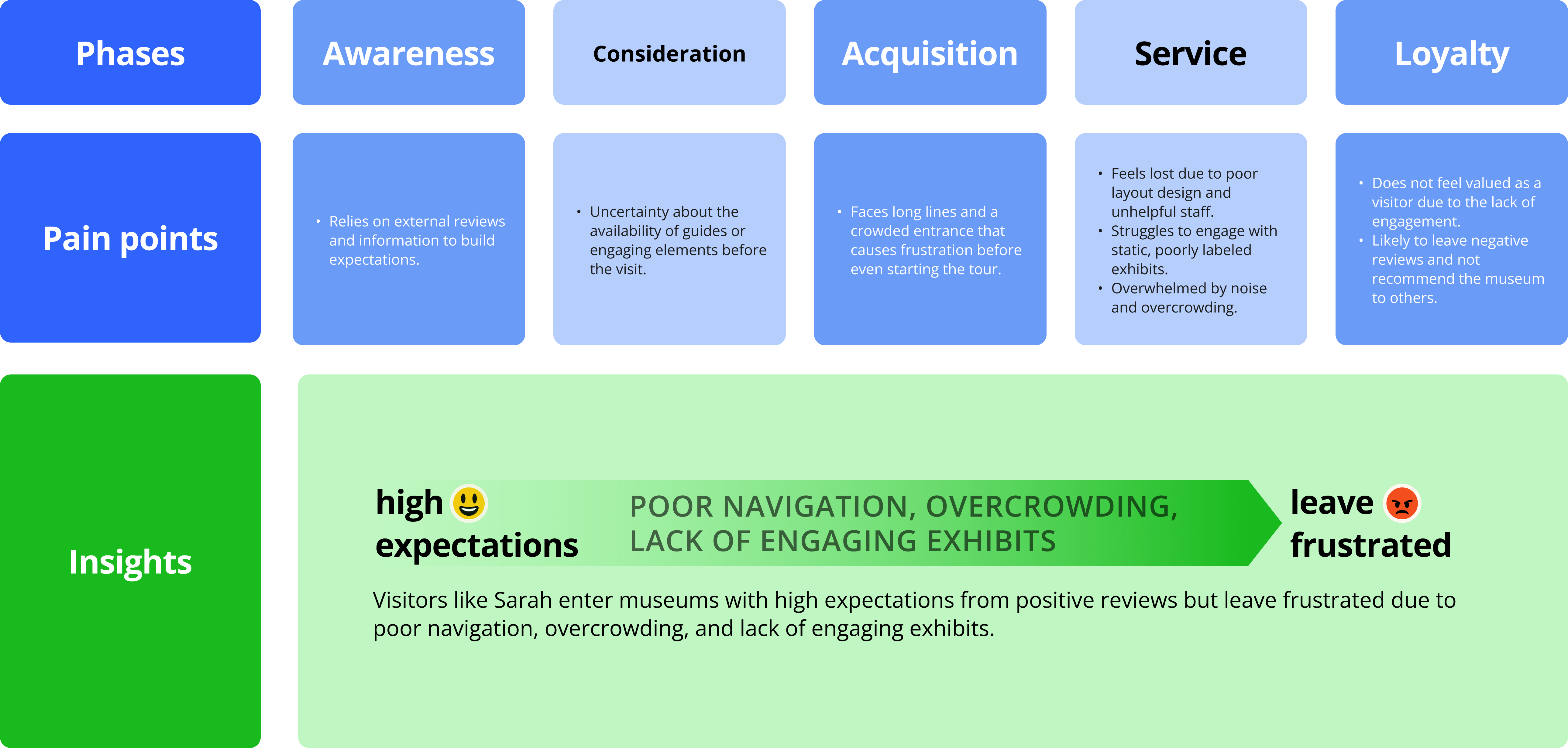 | Phases | Awareness | Consideration | Acquisition | Service | Loyalty |
|---|---|---|---|---|---|
| Pain points | • Relies on external reviews and information to build expectations. | • Uncertainty about the availability of guides or engaging elements before the visit. | • Faces long lines and a crowded entrance that causes frustration before even starting the tour. | • Feels lost due to poor layout design and unhelpful staff. • Struggles to engage with static, poorly labeled exhibits. • Overwhelmed by noise and overcrowding. | • Does not feel valued as a visitor due to the lack of engagement. • Likely to leave negative reviews and not recommend the museum to others. |

Insights

high expectations

POOR NAVIGATION, OVERCROWDING, LACK OF ENGAGING EXHIBITS

leave frustrated

Visitors like Sarah enter museums with high expectations from positive reviews but leave frustrated due to poor navigation, overcrowding, and lack of engaging exhibits.